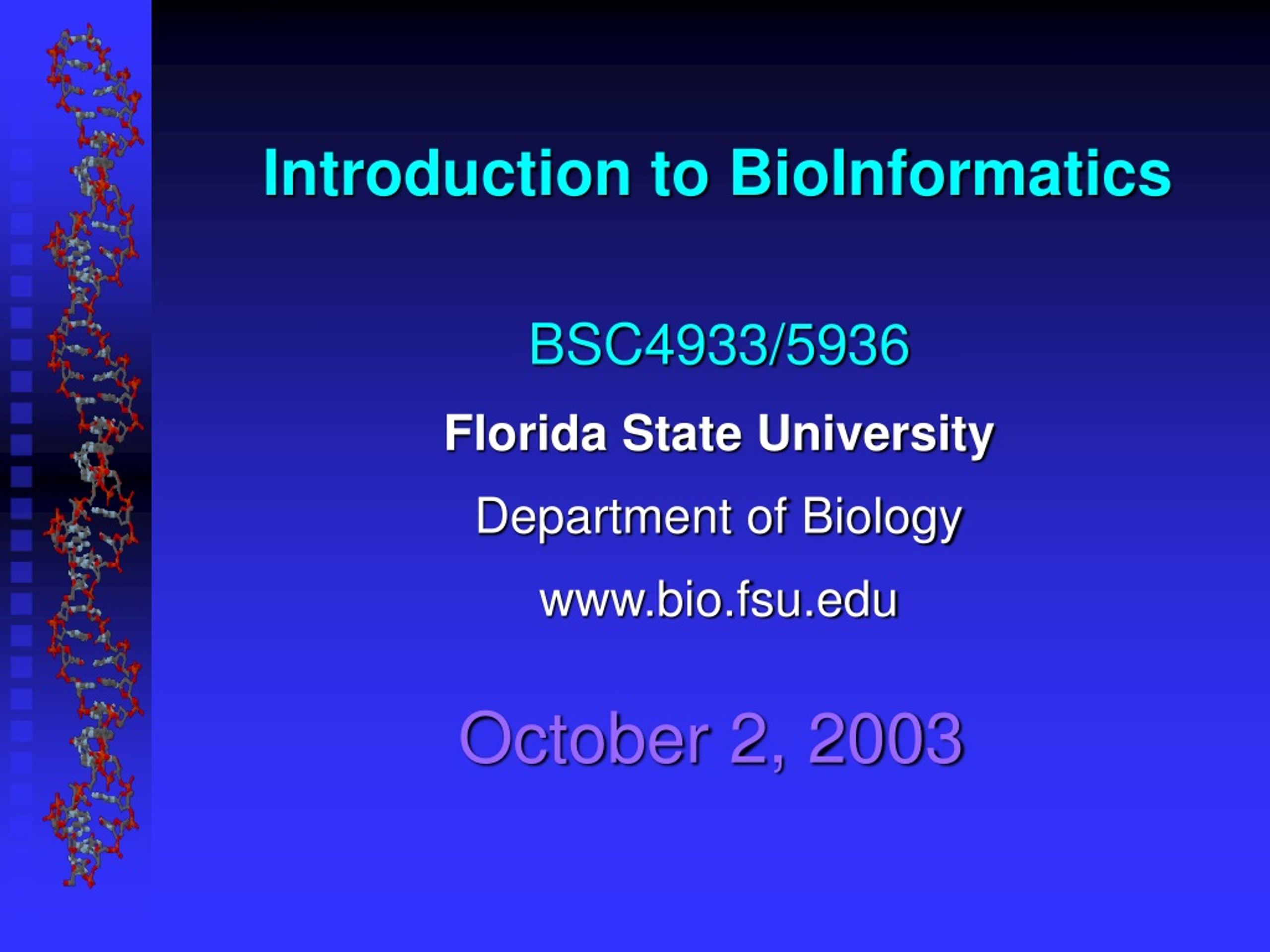 Introduction to BioInformatics

BSC4933/5936

Florida State University

Department of Biology

www.bio.fsu.edu

October 2, 2003